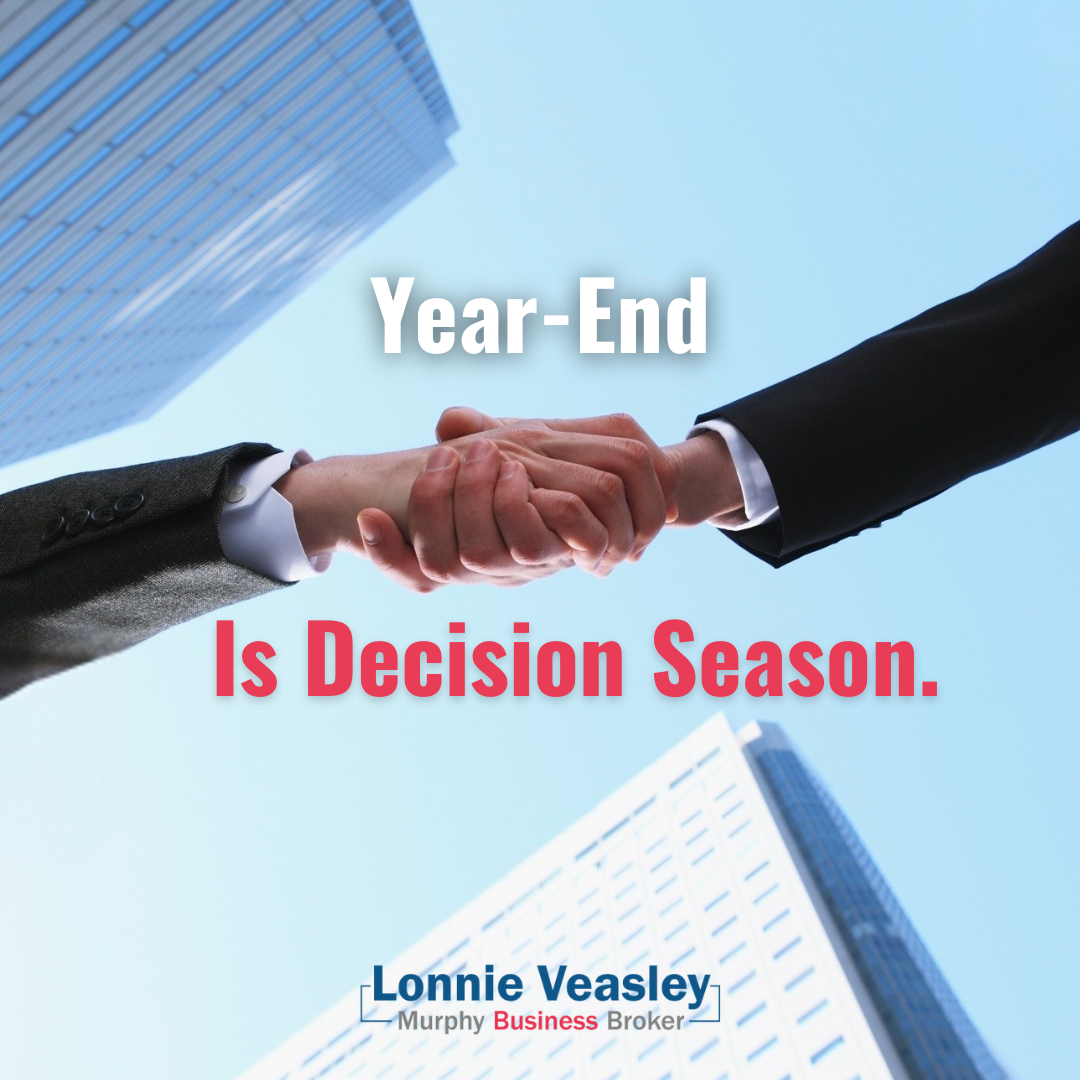 Year-End

Is Decision Season.

Lonnie Veasley
Murphy Business Broker